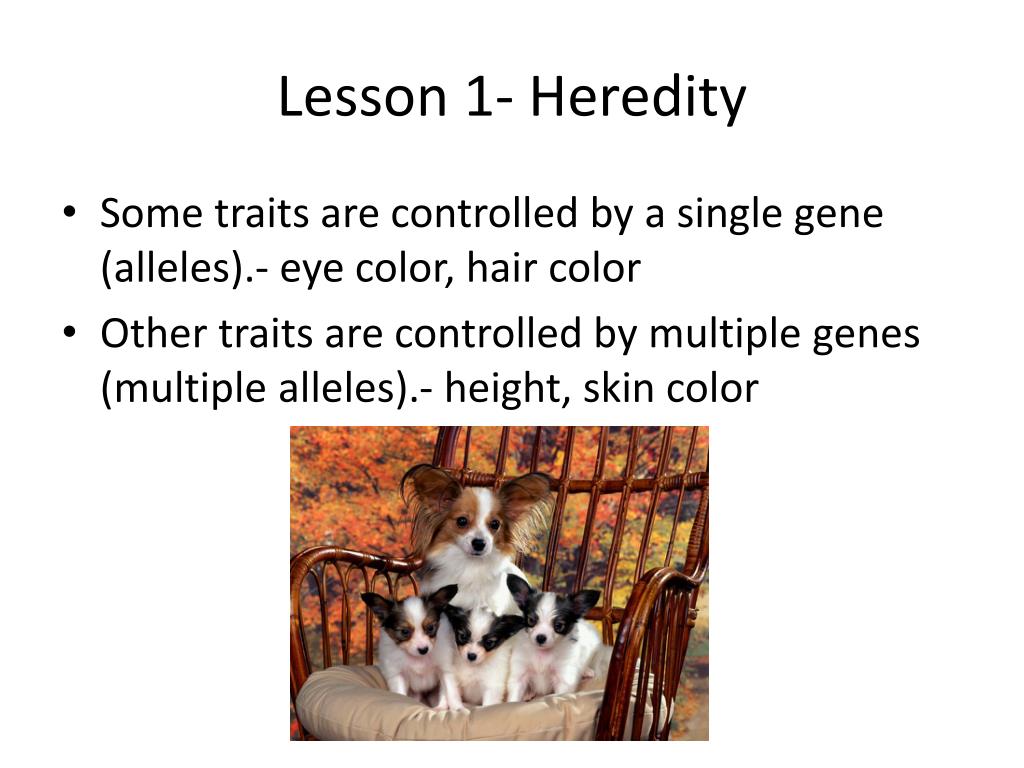 Lesson 1- Heredity

• Some traits are controlled by a single gene (alleles).- eye color, hair color
• Other traits are controlled by multiple genes (multiple alleles).- height, skin color